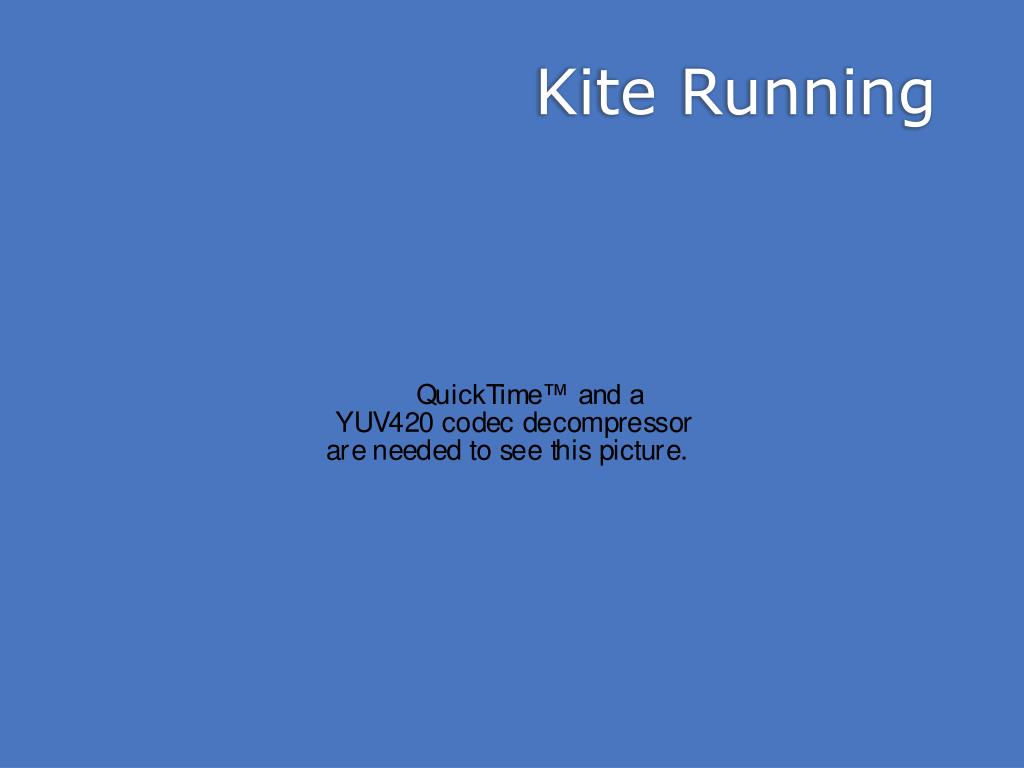 Kite Running

QuickTime™ and a
YUV420 codec decompressor
are needed to see this picture.